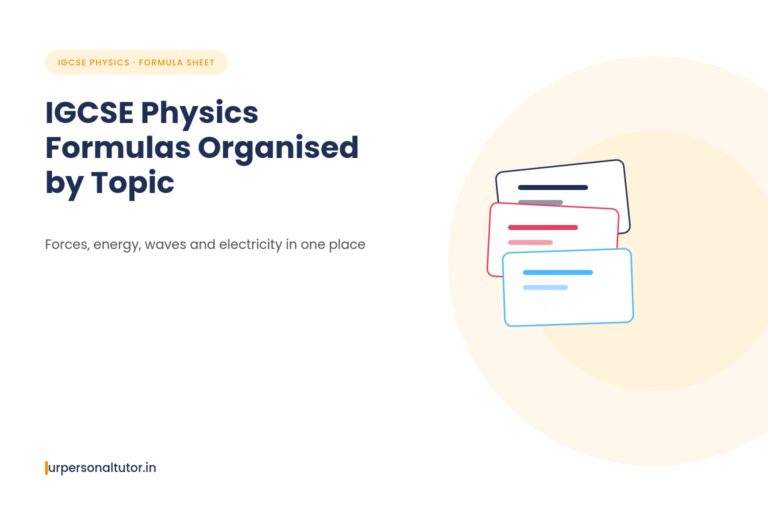 IGCSE PHYSICS · FORMULA SHEET

IGCSE Physics Formulas Organised by Topic

Forces, energy, waves and electricity in one place

urpersonaltutor.in